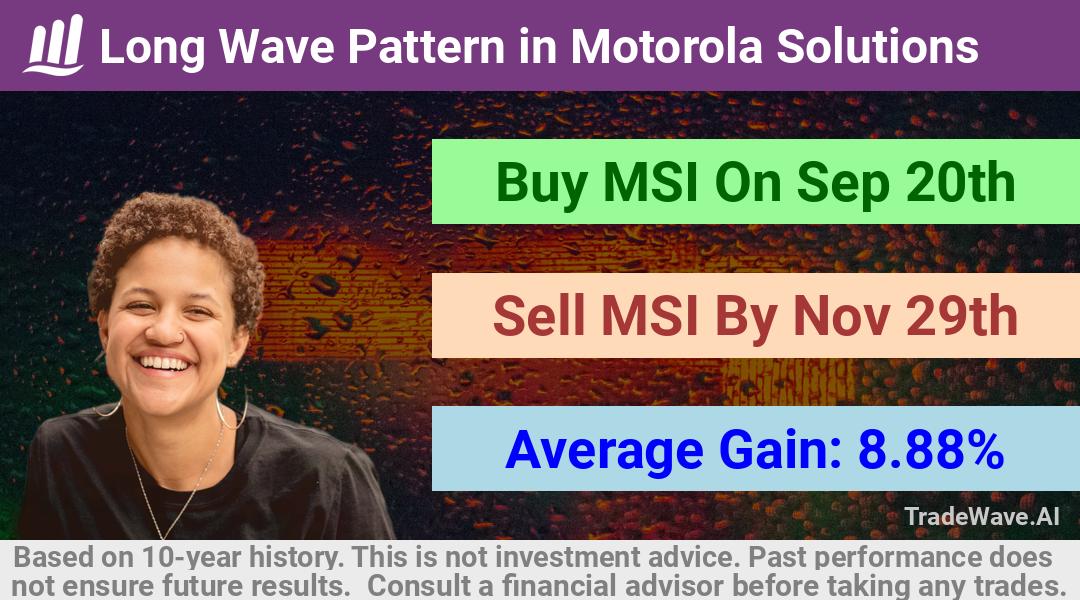 Long Wave Pattern in Motorola Solutions

Buy MSI On Sep 20th

Sell MSI By Nov 29th

Average Gain: 8.88%

TradeWave.AI

Based on 10-year history. This is not investment advice. Past performance does not ensure future results. Consult a financial advisor before taking any trades.